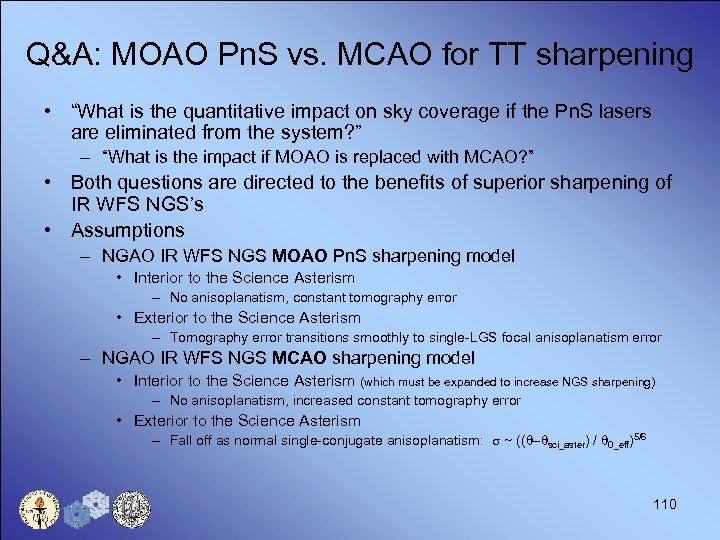 Q&A: MOAO PnS vs. MCAO for TT sharpening

• "What is the quantitative impact on sky coverage if the PnS lasers are eliminated from the system?"
– "What is the impact if MOAO is replaced with MCAO?"

• Both questions are directed to the benefits of superior sharpening of IR WFS NGS's

• Assumptions
– NGAO IR WFS NGS **MOAO** PnS sharpening model
• Interior to the Science Asterism
– No anisoplanatism, constant tomography error
• Exterior to the Science Asterism
– Tomography error transitions smoothly to single-LGS focal anisoplanatism error
– NGAO IR WFS NGS **MCAO** sharpening model
• Interior to the Science Asterism (which must be expanded to increase NGS sharpening)
– No anisoplanatism, increased constant tomography error
• Exterior to the Science Asterism
– Fall off as normal single-conjugate anisoplanatism: $\sigma \sim ((\theta - \theta_{sci\_aster}) / \theta_{0\_eff})^{5/6}$

110